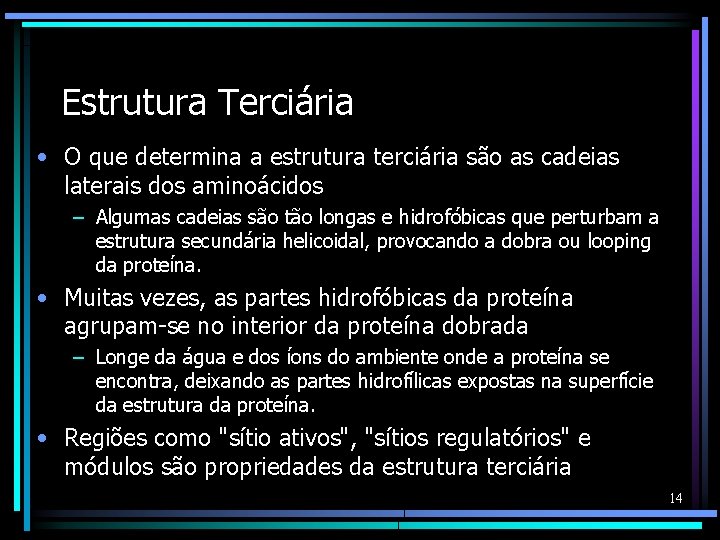 Estrutura Terciária

• O que determina a estrutura terciária são as cadeias laterais dos aminoácidos

– Algumas cadeias são tão longas e hidrofóbicas que perturbam a estrutura secundária helicoidal, provocando a dobra ou looping da proteína.

• Muitas vezes, as partes hidrofóbicas da proteína agrupam-se no interior da proteína dobrada

– Longe da água e dos íons do ambiente onde a proteína se encontra, deixando as partes hidrofílicas expostas na superfície da estrutura da proteína.

• Regiões como "sítio ativos", "sítios regulatórios" e módulos são propriedades da estrutura terciária

14